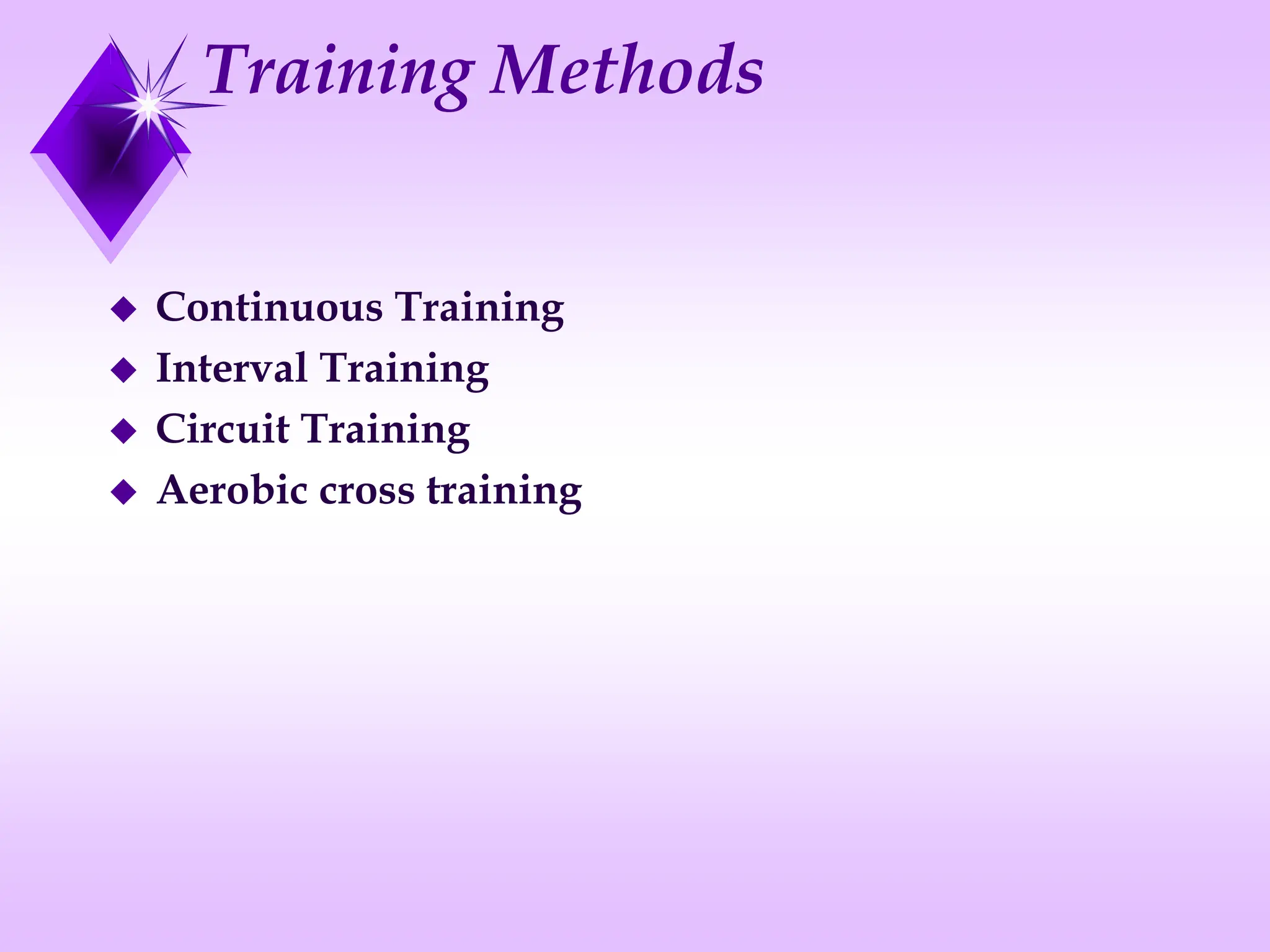 Training Methods

◆ Continuous Training
◆ Interval Training
◆ Circuit Training
◆ Aerobic cross training